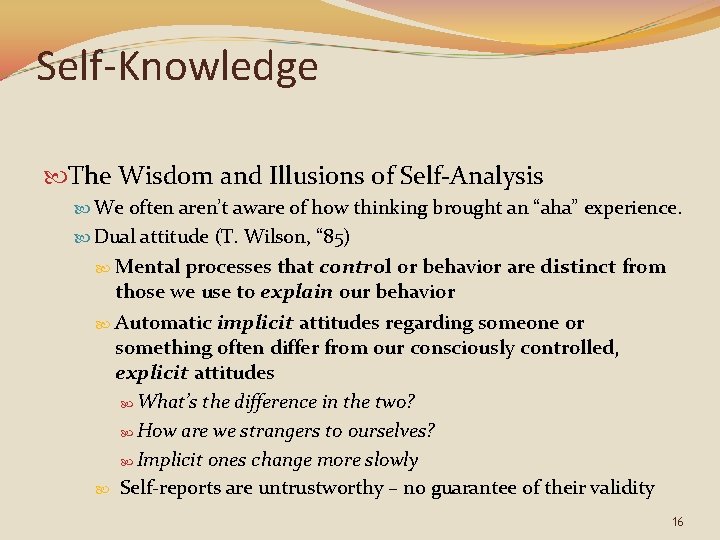 Self-Knowledge

The Wisdom and Illusions of Self-Analysis

We often aren't aware of how thinking brought an "aha" experience.

Dual attitude (T. Wilson, "85)

Mental processes that control or behavior are distinct from those we use to explain our behavior

Automatic implicit attitudes regarding someone or something often differ from our consciously controlled, explicit attitudes

What's the difference in the two?

How are we strangers to ourselves?

Implicit ones change more slowly

Self-reports are untrustworthy – no guarantee of their validity

16